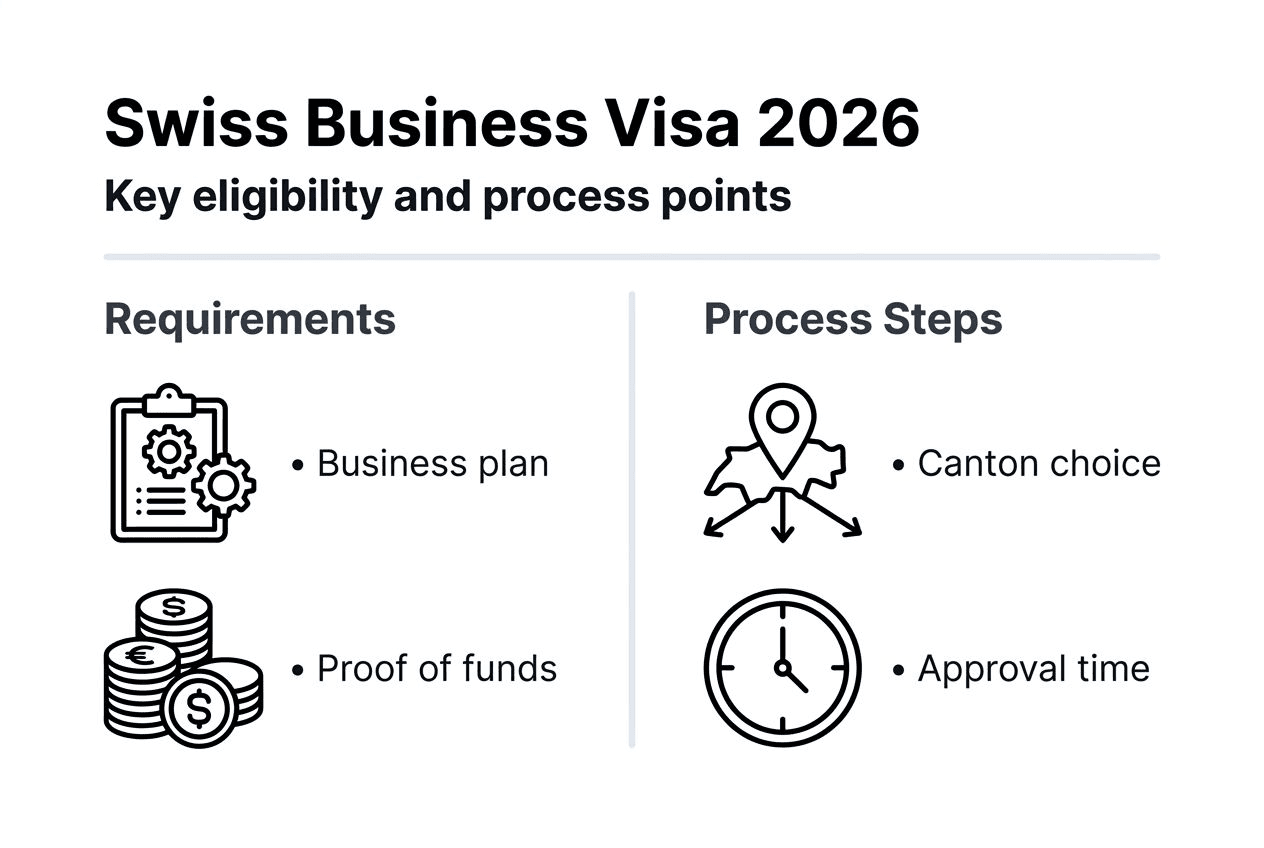 Swiss Business Visa 2026

Key eligibility and process points

Requirements

• Business plan

• Proof of funds

Process Steps

• Canton choice

• Approval time